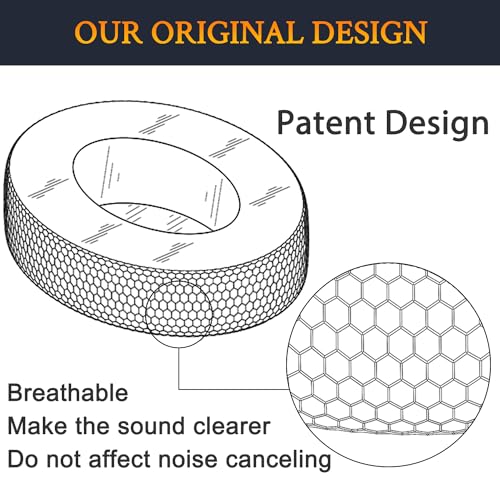 OUR ORIGINAL DESIGN

Patent Design

Breathable
Make the sound clearer
Do not affect noise canceling